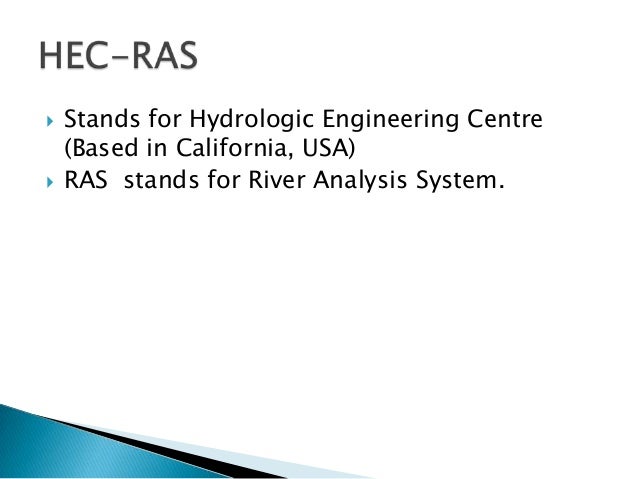 HEC-RAS

Stands for Hydrologic Engineering Centre (Based in California, USA)

RAS stands for River Analysis System.